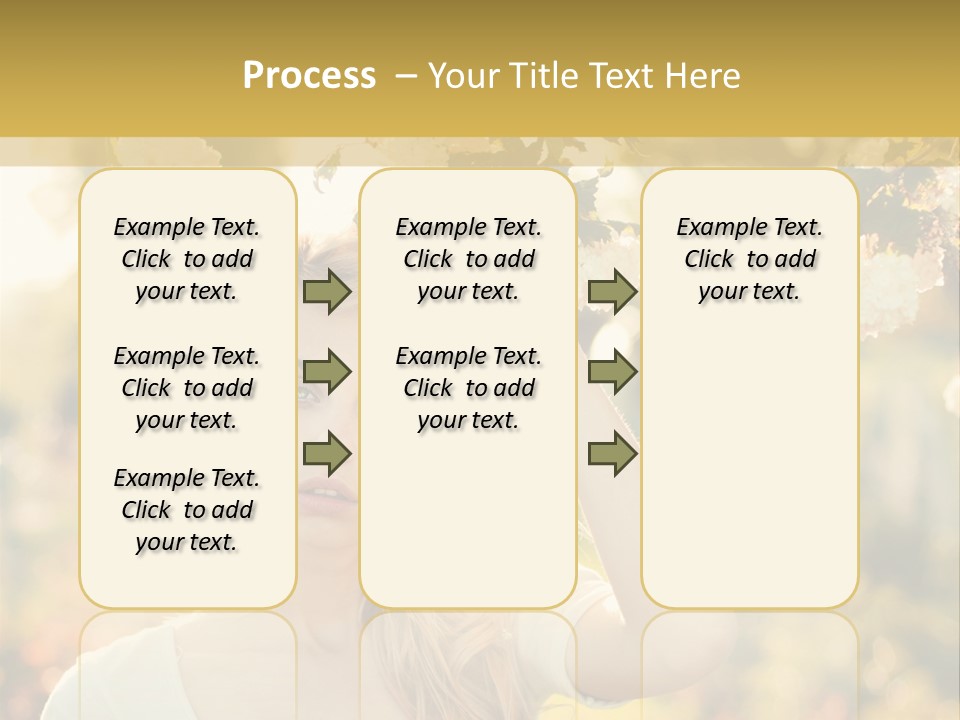 Process – Your Title Text Here

Example Text. Click to add your text.

Example Text. Click to add your text.

Example Text. Click to add your text.

Example Text. Click to add your text.

Example Text. Click to add your text.

Example Text. Click to add your text.